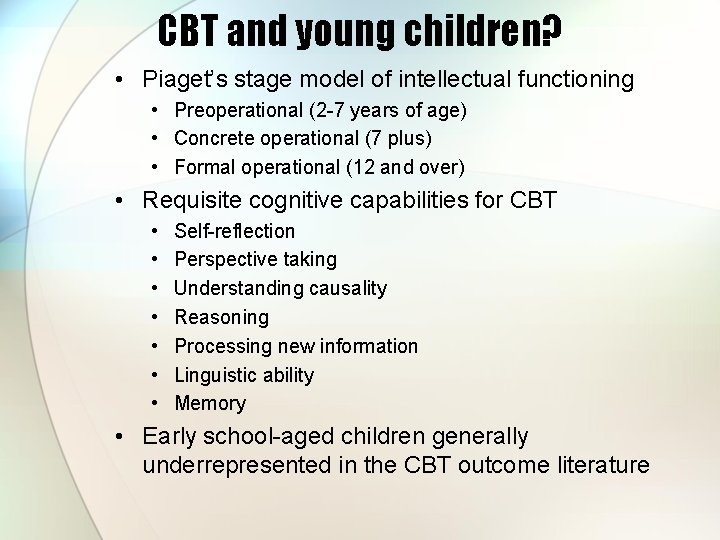 CBT and young children?

• Piaget's stage model of intellectual functioning
  • Preoperational (2-7 years of age)
  • Concrete operational (7 plus)
  • Formal operational (12 and over)
• Requisite cognitive capabilities for CBT
  • Self-reflection
  • Perspective taking
  • Understanding causality
  • Reasoning
  • Processing new information
  • Linguistic ability
  • Memory
• Early school-aged children generally underrepresented in the CBT outcome literature